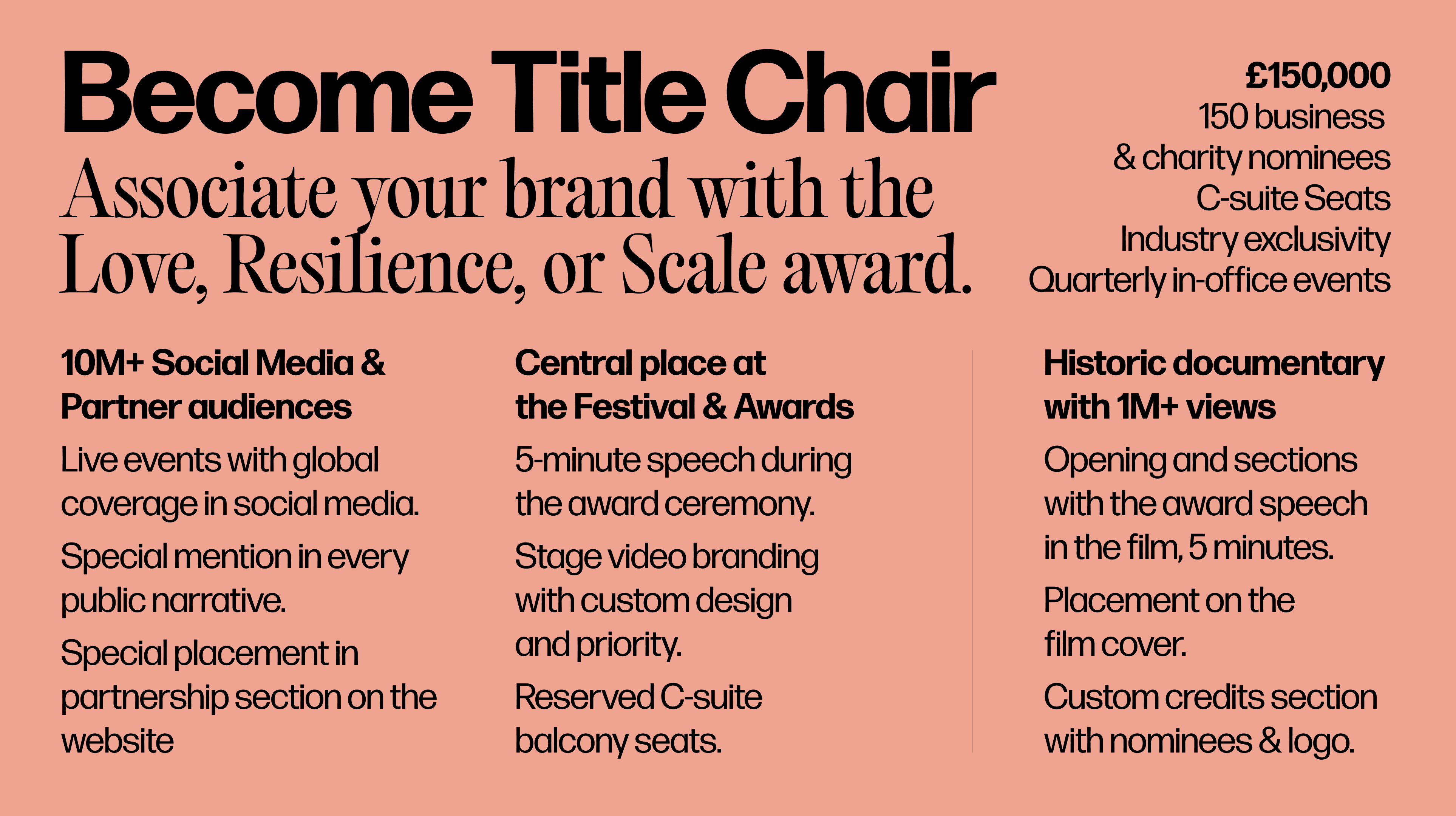 Become Title Chair

Associate your brand with the Love, Resilience, or Scale award.

£150,000
150 business & charity nominees
C-suite Seats
Industry exclusivity
Quarterly in-office events

10M+ Social Media & Partner audiences

Live events with global coverage in social media.

Special mention in every public narrative.

Special placement in partnership section on the website

Central place at the Festival & Awards

5-minute speech during the award ceremony.

Stage video branding with custom design and priority.

Reserved C-suite balcony seats.

Historic documentary with 1M+ views

Opening and sections with the award speech in the film, 5 minutes.

Placement on the film cover.

Custom credits section with nominees & logo.